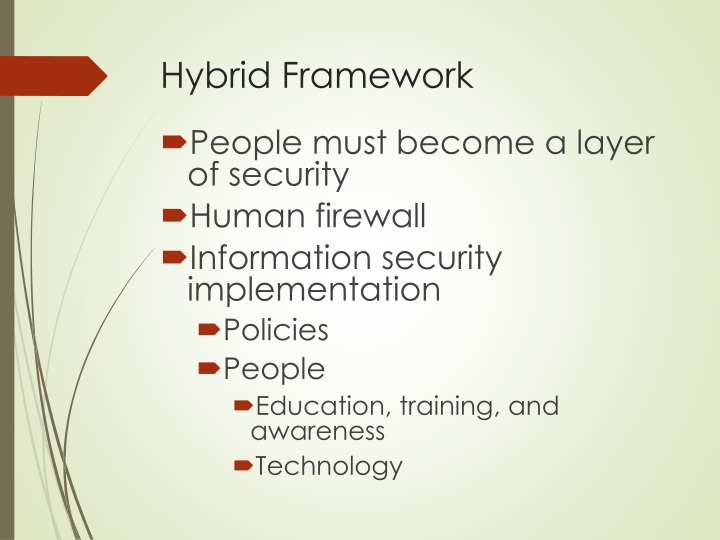 Hybrid Framework

People must become a layer of security

Human firewall

Information security implementation

Policies

People

Education, training, and awareness

Technology